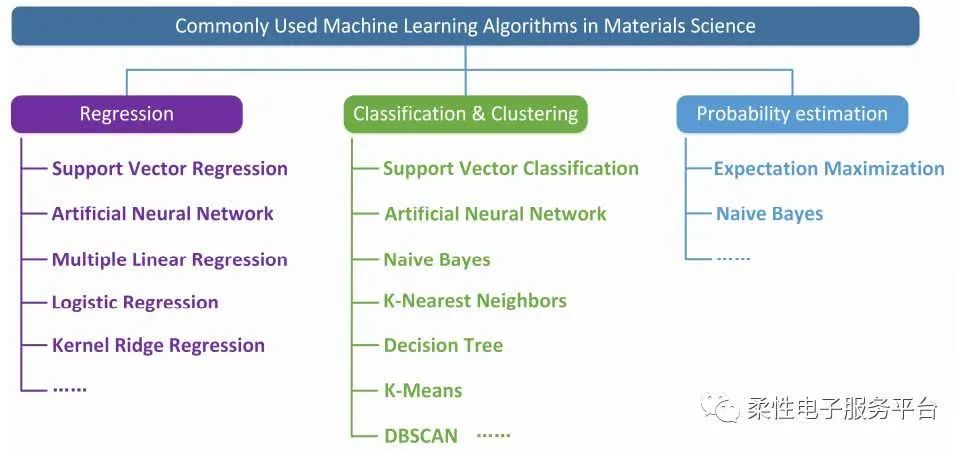 Commonly Used Machine Learning Algorithms in Materials Science

Regression

Support Vector Regression

Artificial Neural Network

Multiple Linear Regression

Logistic Regression

Kernel Ridge Regression

......

Classification & Clustering

Support Vector Classification

Artificial Neural Network

Naive Bayes

K-Nearest Neighbors

Decision Tree

K-Means

DBSCAN ......

Probability estimation

Expectation Maximization

Naive Bayes

......

柔性电子服务平台